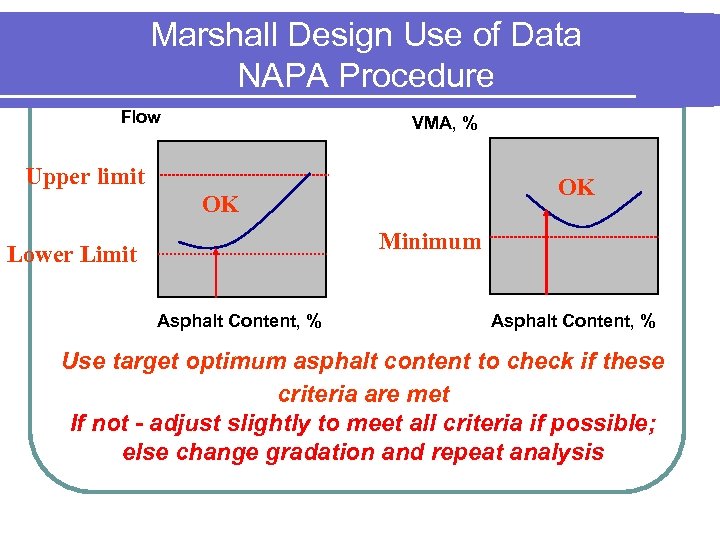 Marshall Design Use of Data
NAPA Procedure

Flow

Upper limit

OK

Lower Limit

Asphalt Content, %

VMA, %

OK

Minimum

Asphalt Content, %

Use target optimum asphalt content to check if these criteria are met

If not - adjust slightly to meet all criteria if possible; else change gradation and repeat analysis